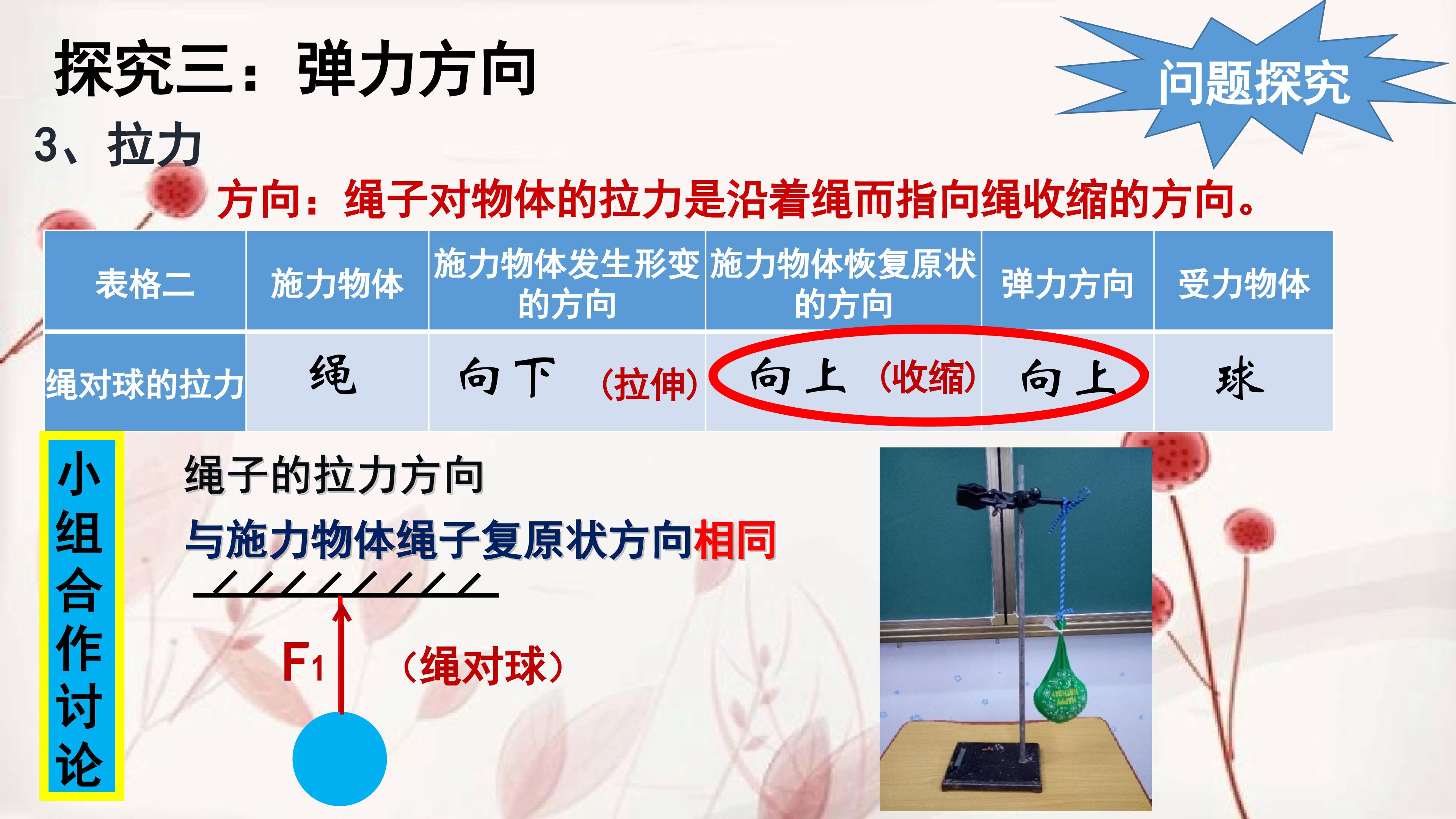 探究三：弹力方向

问题探究

3、拉力

方向：绳子对物体的拉力是沿着绳而指向绳收缩的方向。

| 表格二 | 施力物体 | 施力物体发生形变的方向 | 施力物体恢复原状的方向 | 弹力方向 | 受力物体 |
|---|---|---|---|---|---|
| 绳对球的拉力 | 绳 | 向下 (拉伸) | 向上 (收缩) | 向上 | 球 |

小组合作讨论

绳子的拉力方向

与施力物体绳子复原状方向相同

$F_1$

(绳对球)